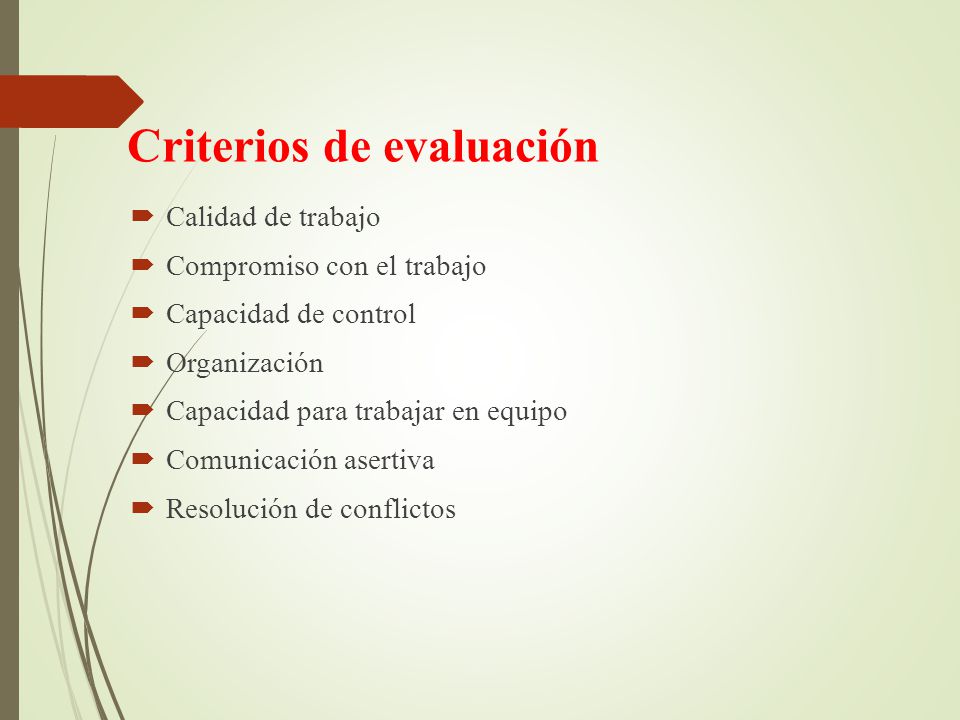 Criterios de evaluación

Calidad de trabajo

Compromiso con el trabajo

Capacidad de control

Organización

Capacidad para trabajar en equipo

Comunicación asertiva

Resolución de conflictos